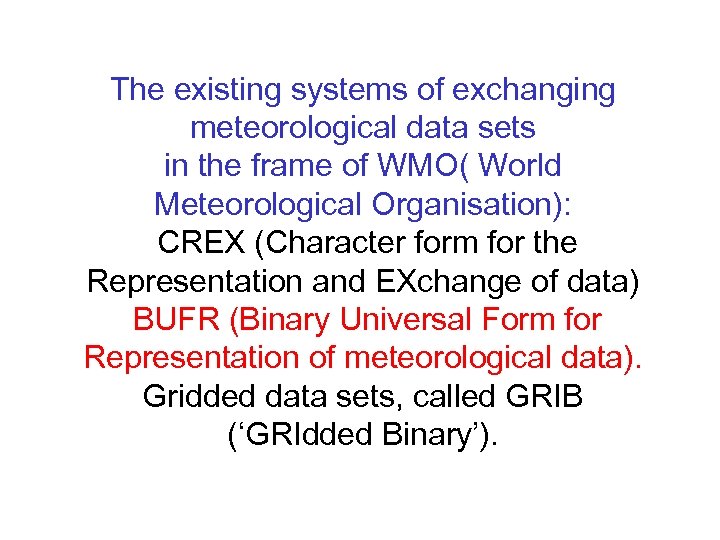 The existing systems of exchanging meteorological data sets in the frame of WMO( World Meteorological Organisation):
CREX (Character form for the Representation and EXchange of data)
BUFR (Binary Universal Form for Representation of meteorological data).
Gridded data sets, called GRIB (‘GRIdded Binary’).